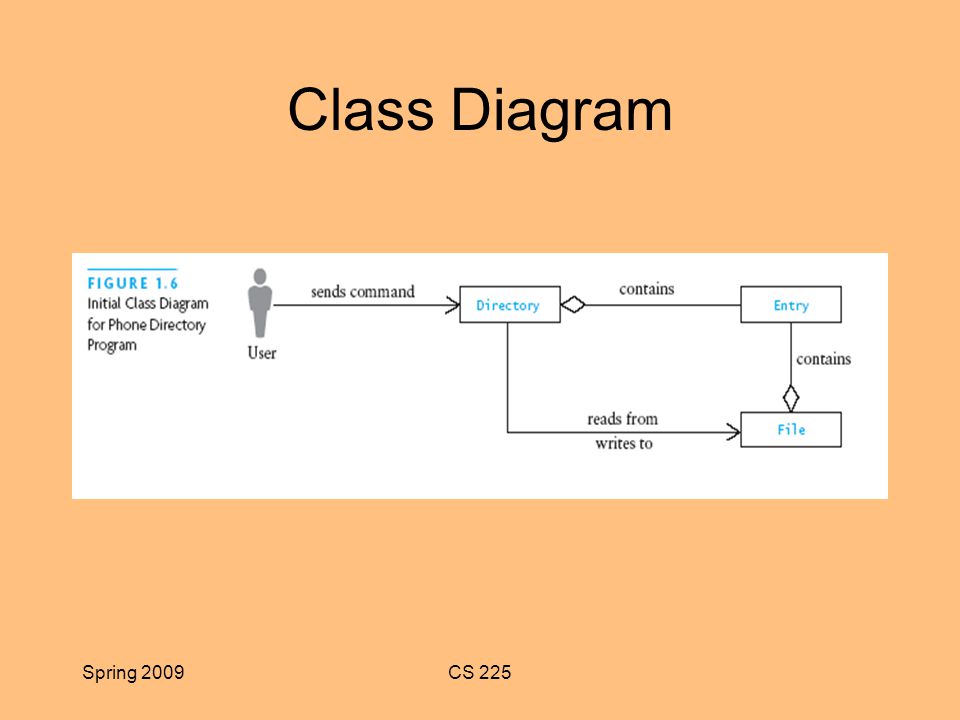 Class Diagram

FIGURE 1.6
Initial Class Diagram for Phone Directory Program

User

sends command

Directory

contains

Entry

contains

reads from

writes to

File

Spring 2009

CS 225